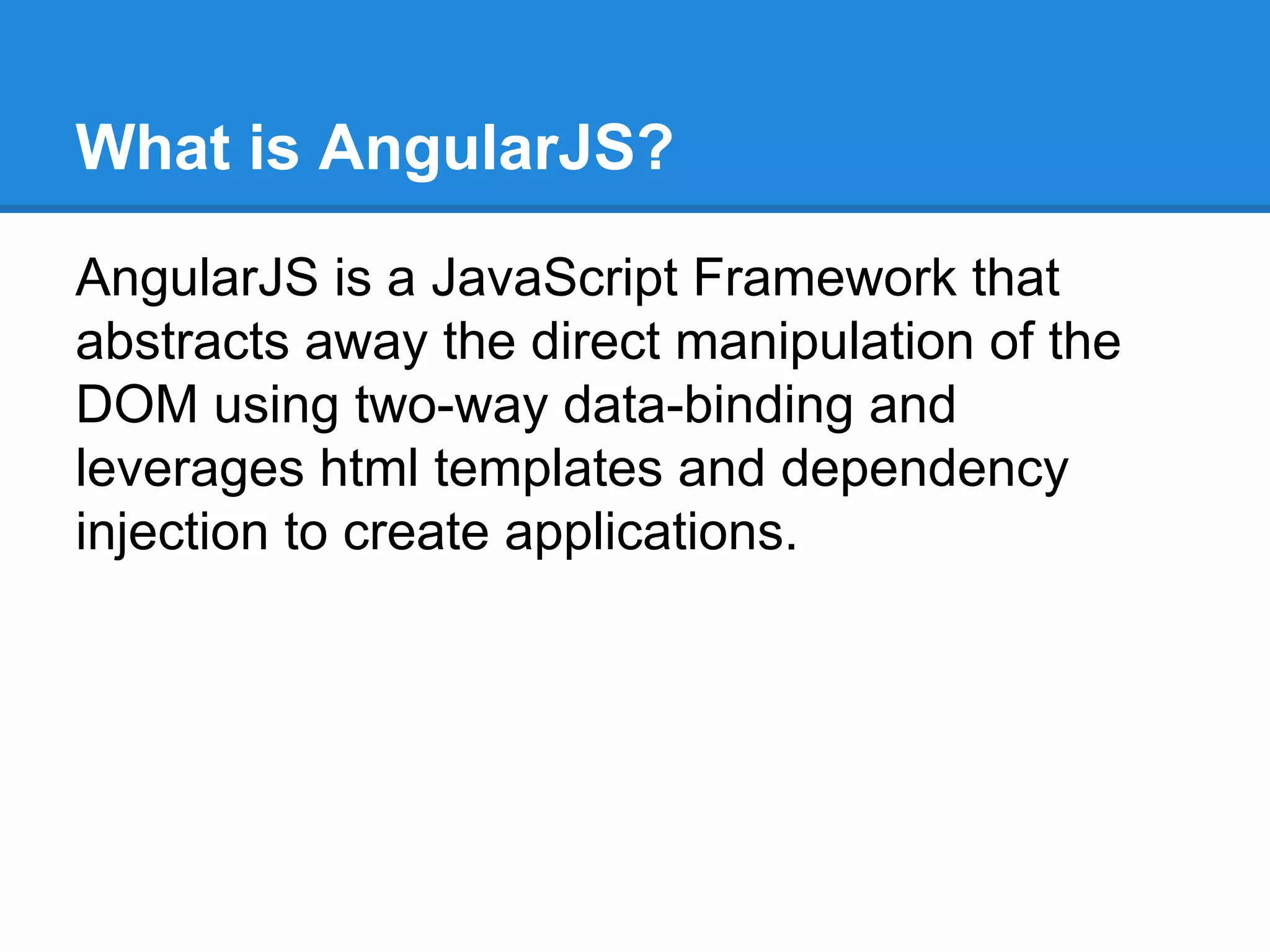 What is AngularJS?

AngularJS is a JavaScript Framework that abstracts away the direct manipulation of the DOM using two-way data-binding and leverages html templates and dependency injection to create applications.